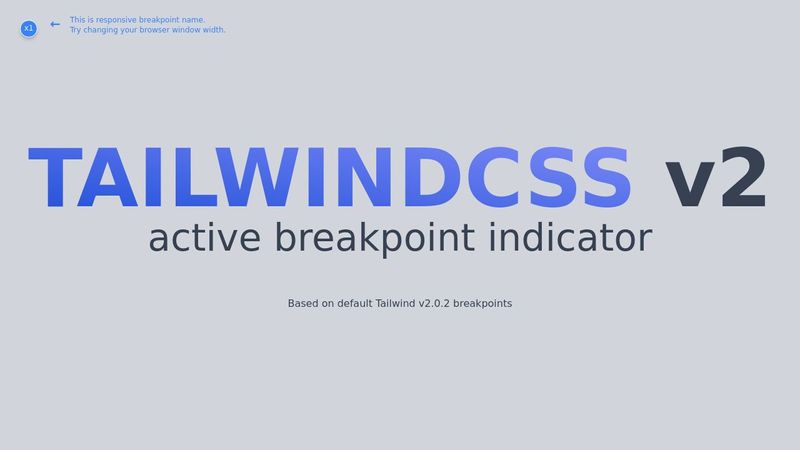 x1

← This is responsive breakpoint name.
Try changing your browser window width.

TAILWINDCSS v2

active breakpoint indicator

Based on default Tailwind v2.0.2 breakpoints